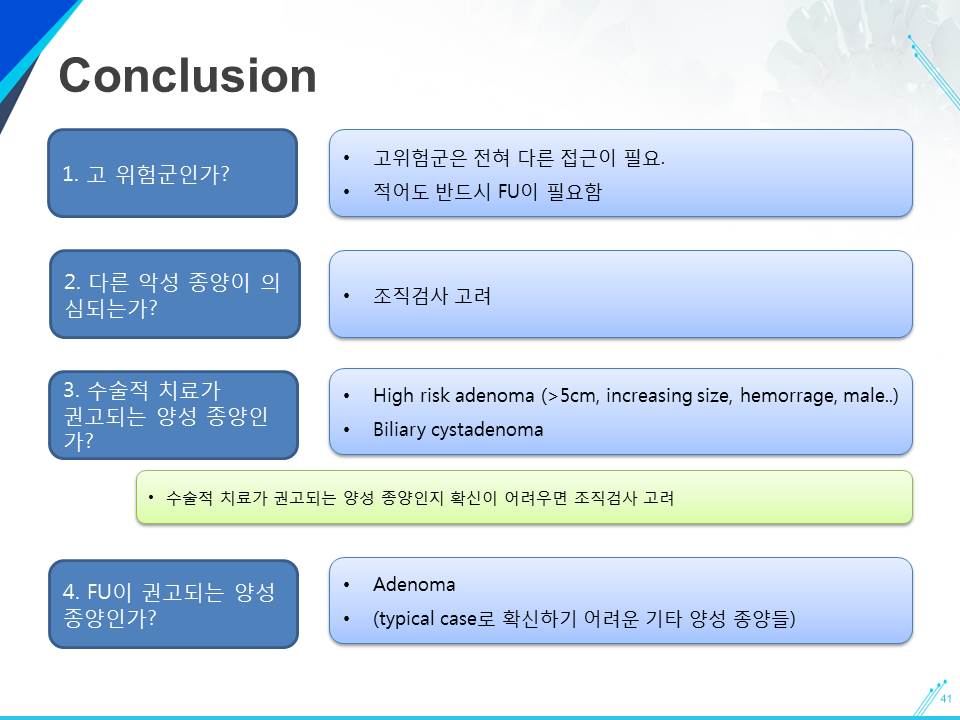 Conclusion

1. 고 위험군인가?

• 고위험군은 전혀 다른 접근이 필요.
• 적어도 반드시 FU이 필요함

2. 다른 악성 종양이 의심되는가?

• 조직검사 고려

3. 수술적 치료가 권고되는 양성 종양인가?

• High risk adenoma (>5cm, increasing size, hemorrage, male..)
• Biliary cystadenoma

• 수술적 치료가 권고되는 양성 종양인지 확신이 어려우면 조직검사 고려

4. FU이 권고되는 양성 종양인가?

• Adenoma
• (typical case로 확신하기 어려운 기타 양성 종양들)

41